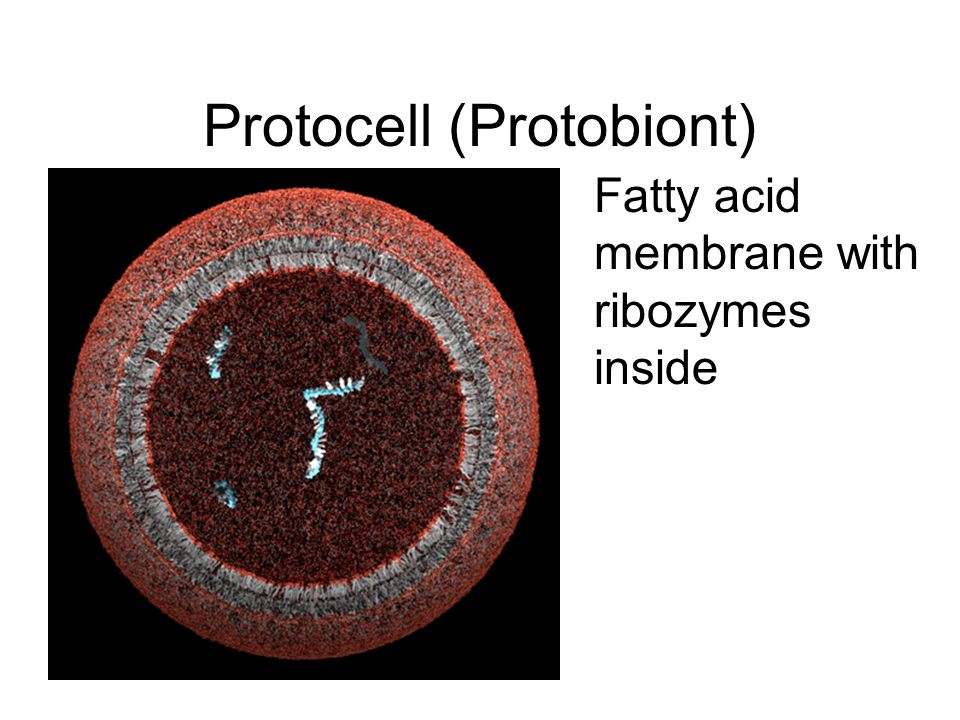 Protocell (Protobiont)

Fatty acid membrane with ribozymes inside